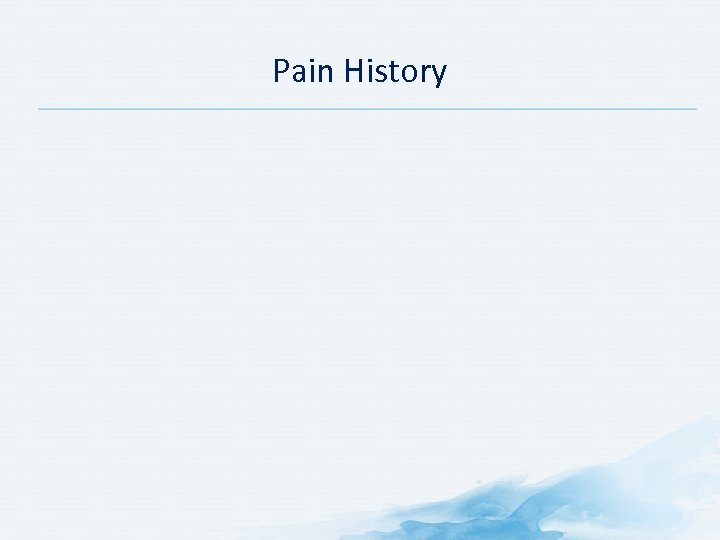 Pain History